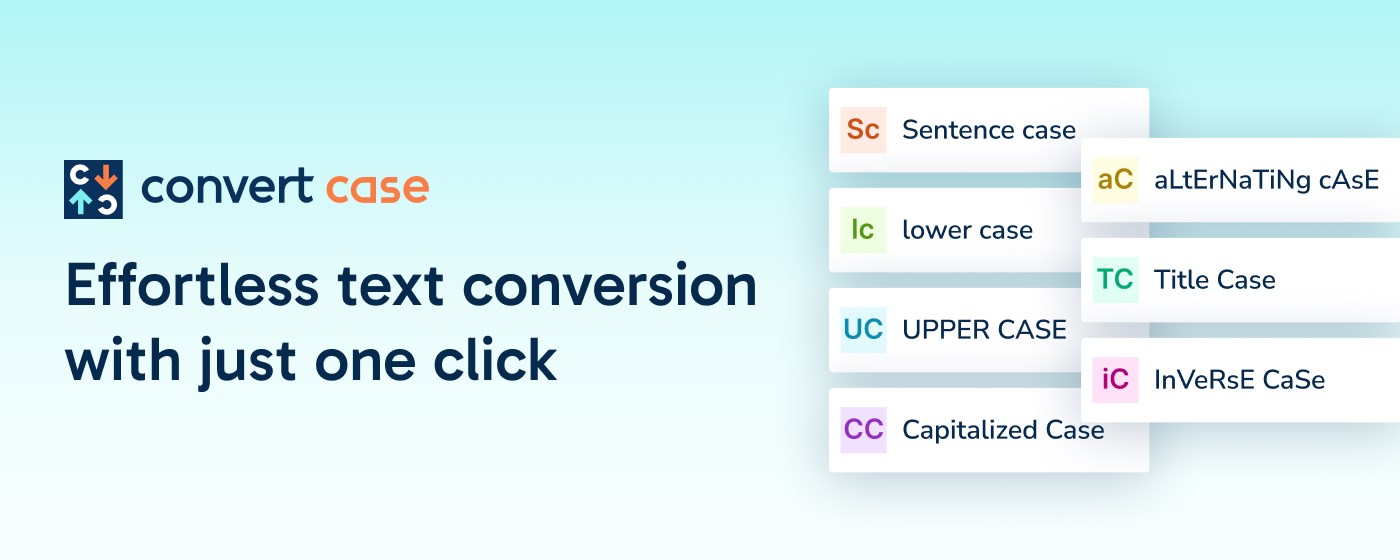 convert case

Effortless text conversion with just one click

Sc Sentence case

lc lower case

UC UPPER CASE

CC Capitalized Case

aC aLtErNaTiNg cAsE

TC Title Case

iC InVeRsE CaSe